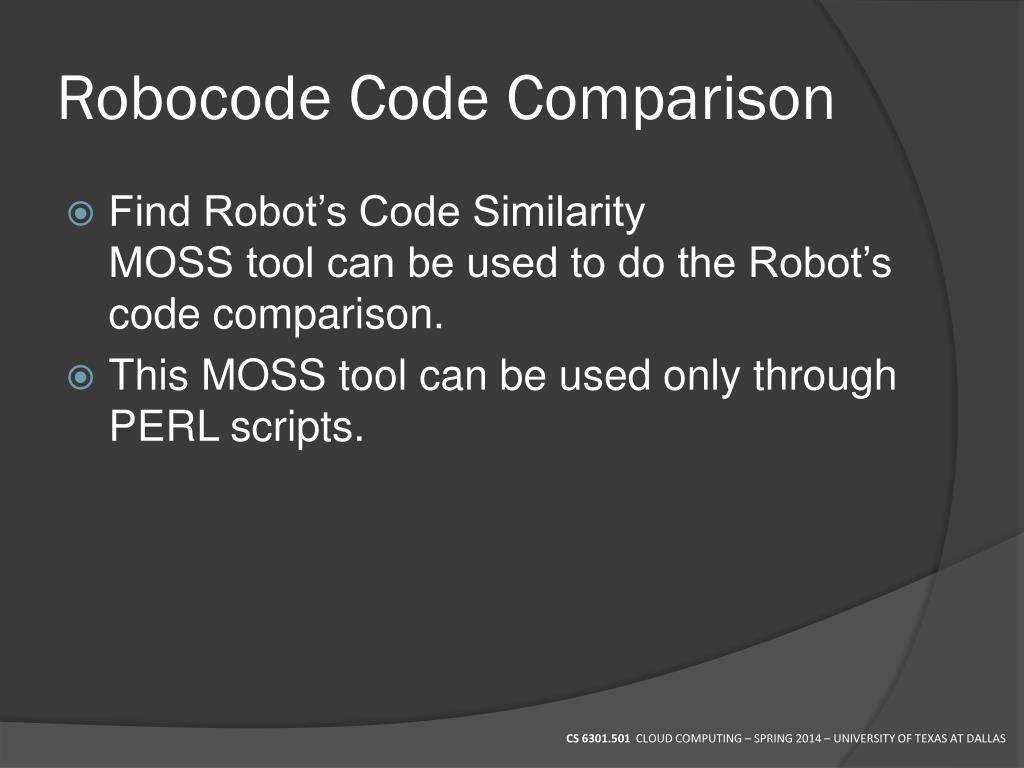 Robocode Code Comparison

Find Robot’s Code Similarity
MOSS tool can be used to do the Robot’s code comparison.

This MOSS tool can be used only through PERL scripts.

CS 6301.501 CLOUD COMPUTING – SPRING 2014 – UNIVERSITY OF TEXAS AT DALLAS